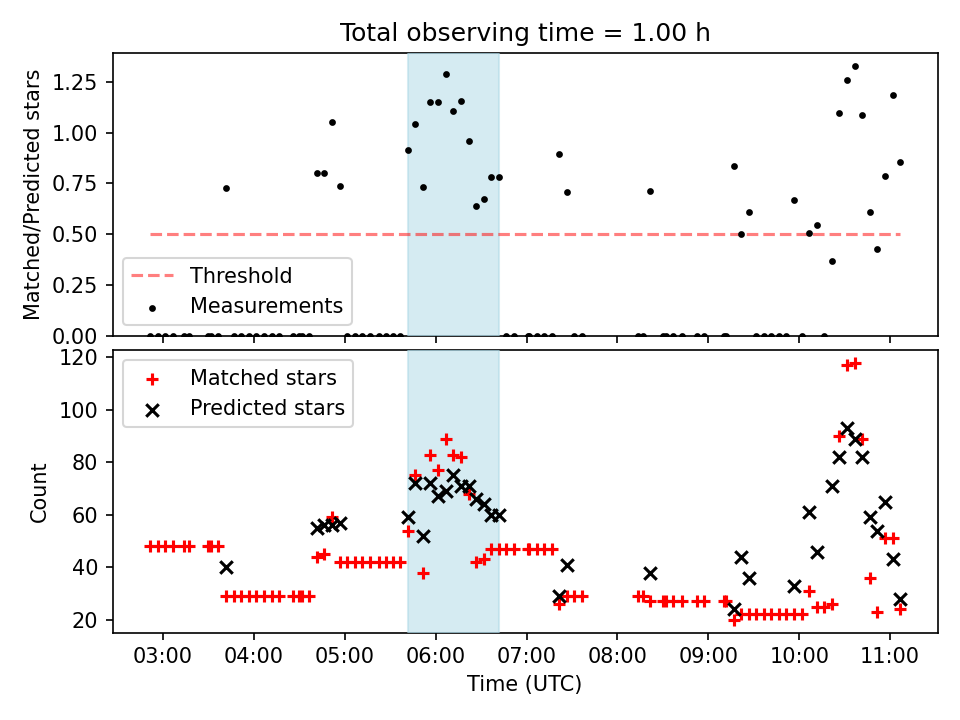 Total observing time = 1.00 h

Matched/Predicted stars

1.25
1.00
0.75
0.50
0.25
0.00

Threshold
Measurements

Count

120
100
80
60
40
20

Matched stars
Predicted stars

03:00 04:00 05:00 06:00 07:00 08:00 09:00 10:00 11:00

Time (UTC)